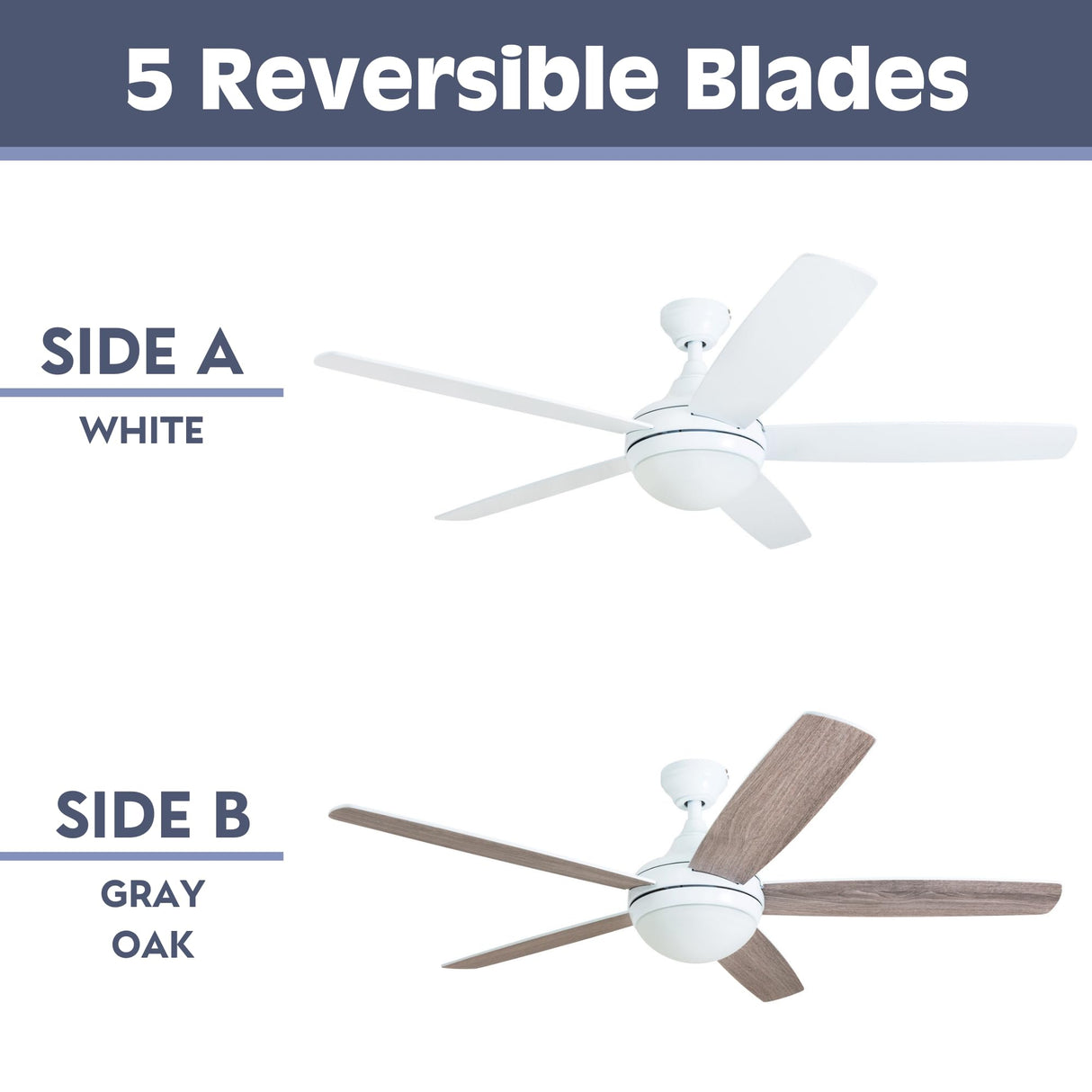 5 Reversible Blades

SIDE A

WHITE

SIDE B

GRAY
OAK